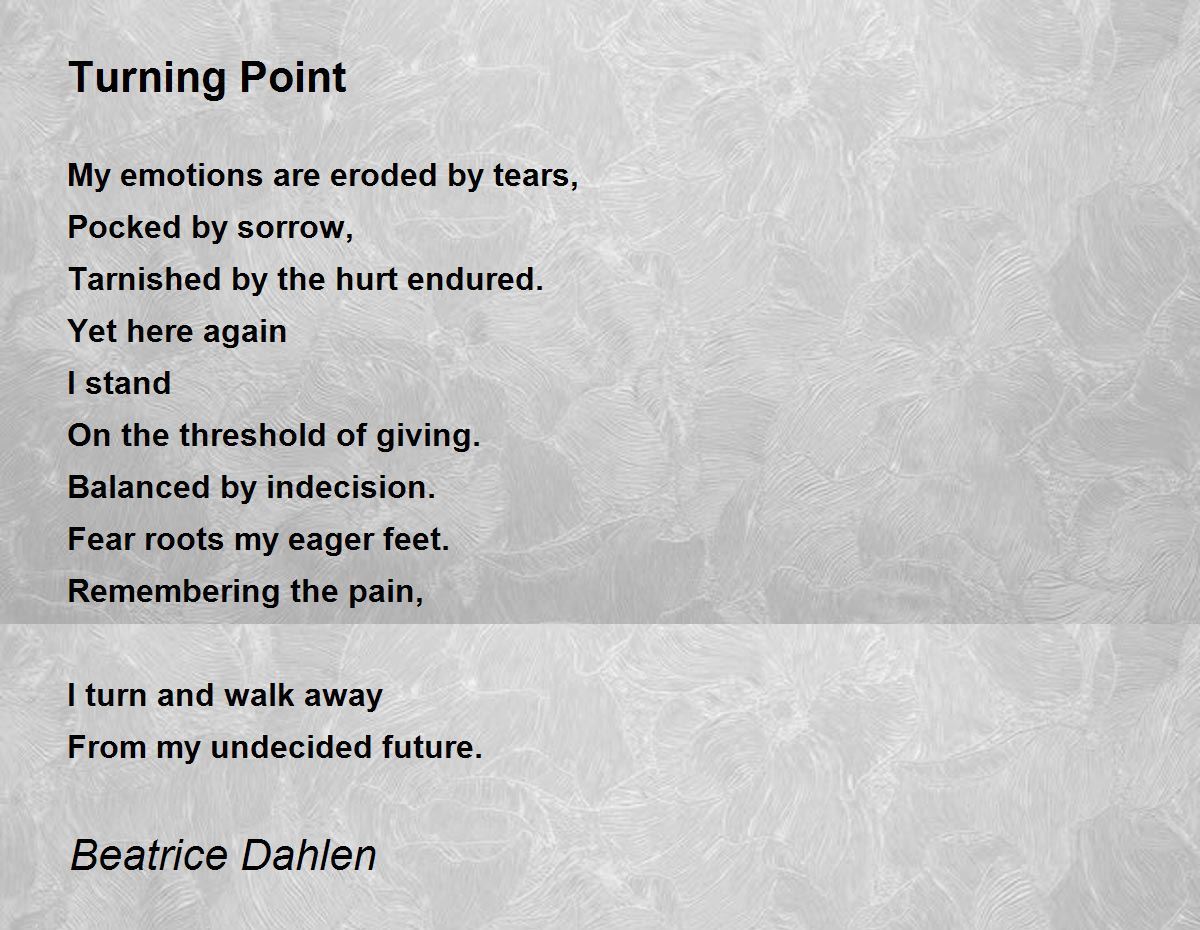 Turning Point

My emotions are eroded by tears,
Pocked by sorrow,
Tarnished by the hurt endured.
Yet here again
I stand
On the threshold of giving.
Balanced by indecision.
Fear roots my eager feet.
Remembering the pain,

I turn and walk away
From my undecided future.

Beatrice Dahlen